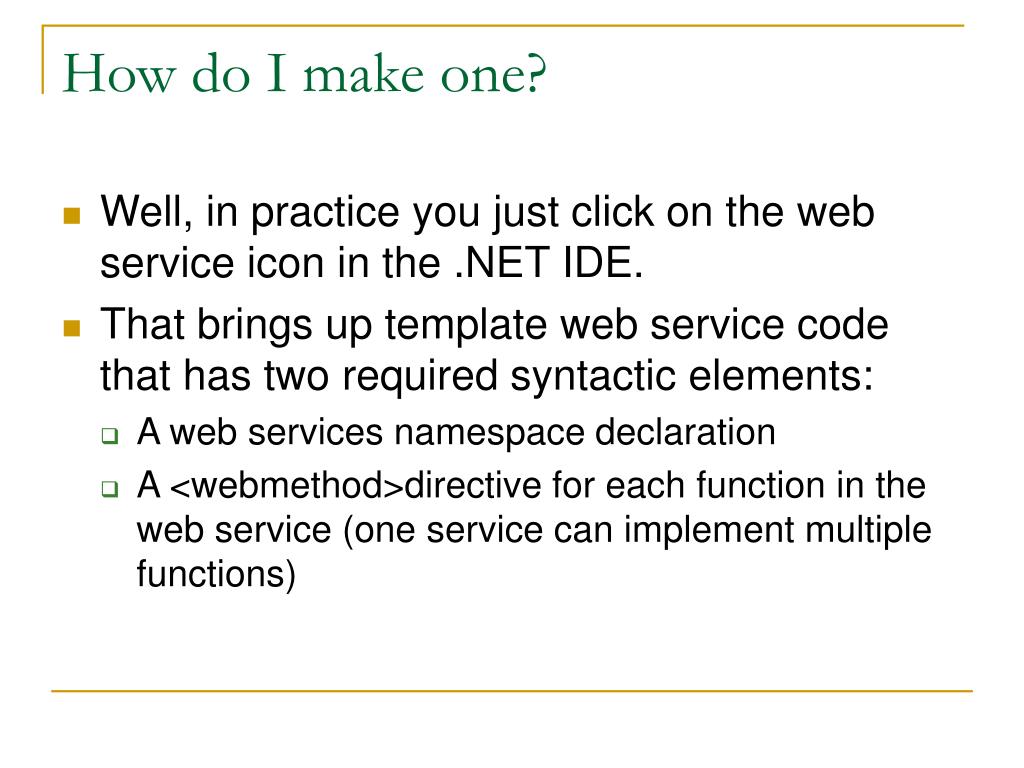 How do I make one?

Well, in practice you just click on the web service icon in the .NET IDE.

That brings up template web service code that has two required syntactic elements:

A web services namespace declaration

A <webmethod>directive for each function in the web service (one service can implement multiple functions)